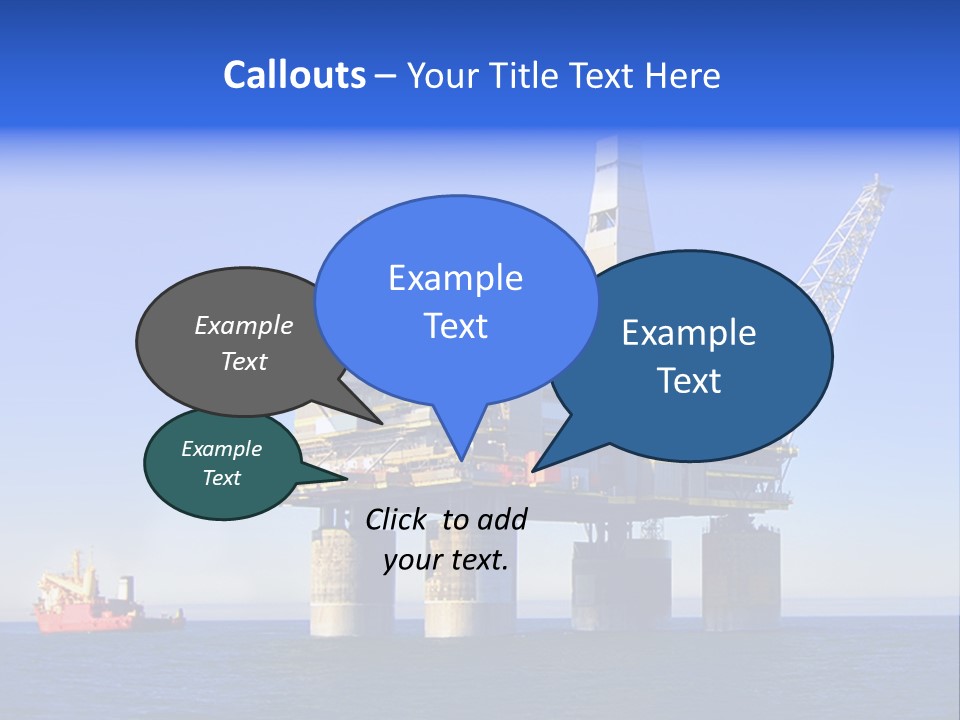 Callouts – Your Title Text Here

Example Text

Example Text

Example Text

Example Text

Click to add your text.